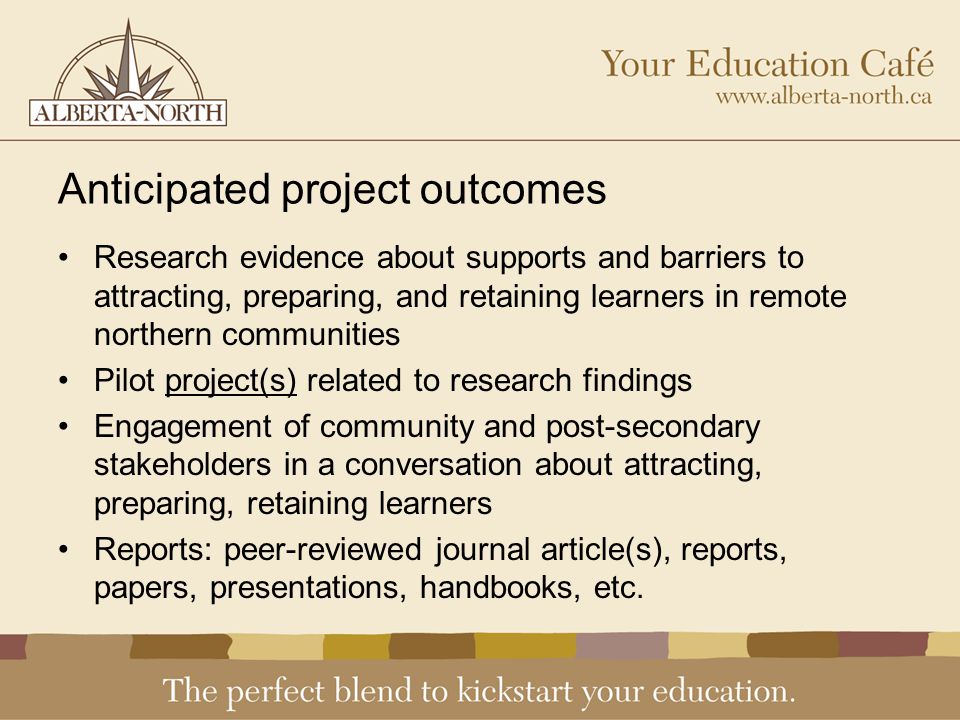 ALBERTA-NORTH

Your Education Café
www.alberta-north.ca

Anticipated project outcomes

• Research evidence about supports and barriers to attracting, preparing, and retaining learners in remote northern communities
• Pilot project(s) related to research findings
• Engagement of community and post-secondary stakeholders in a conversation about attracting, preparing, retaining learners
• Reports: peer-reviewed journal article(s), reports, papers, presentations, handbooks, etc.

The perfect blend to kickstart your education.